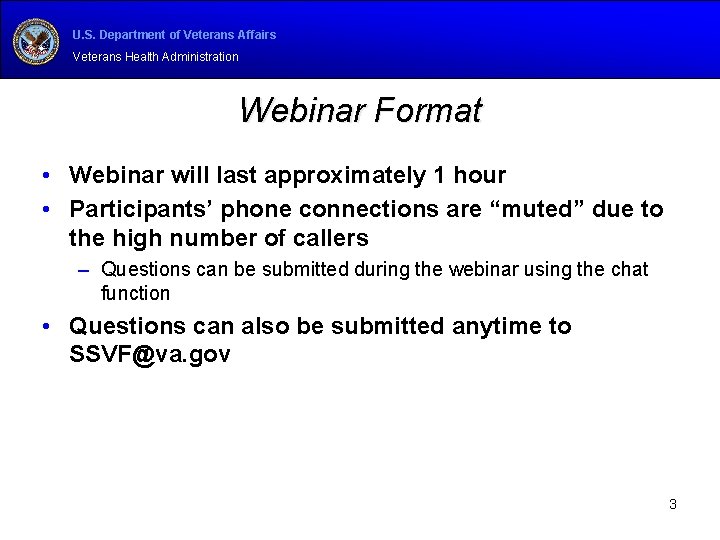 U.S. Department of Veterans Affairs
Veterans Health Administration

Webinar Format

• Webinar will last approximately 1 hour
• Participants' phone connections are "muted" due to the high number of callers
– Questions can be submitted during the webinar using the chat function
• Questions can also be submitted anytime to SSVF@va.gov

3